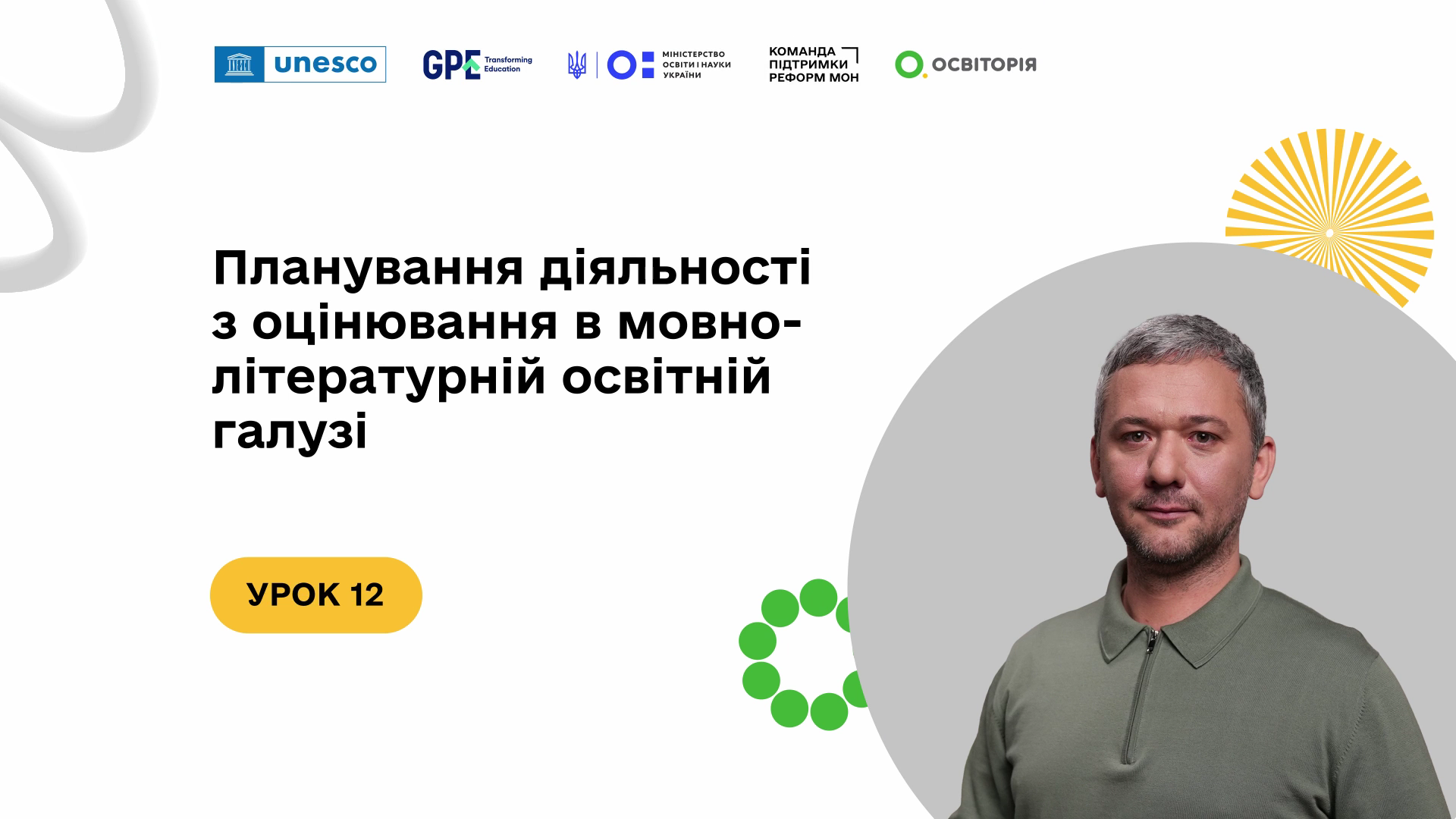 unesco GPE Transforming Education МІНІСТЕРСТВО ОСВІТИ І НАУКИ УКРАЇНИ КОМАНДА ПІДТРИМКИ РЕФОРМ МОН ОСВІТОРІЯ

Планування діяльності з оцінювання в мовно-літературній освітній галузі

УРОК 12